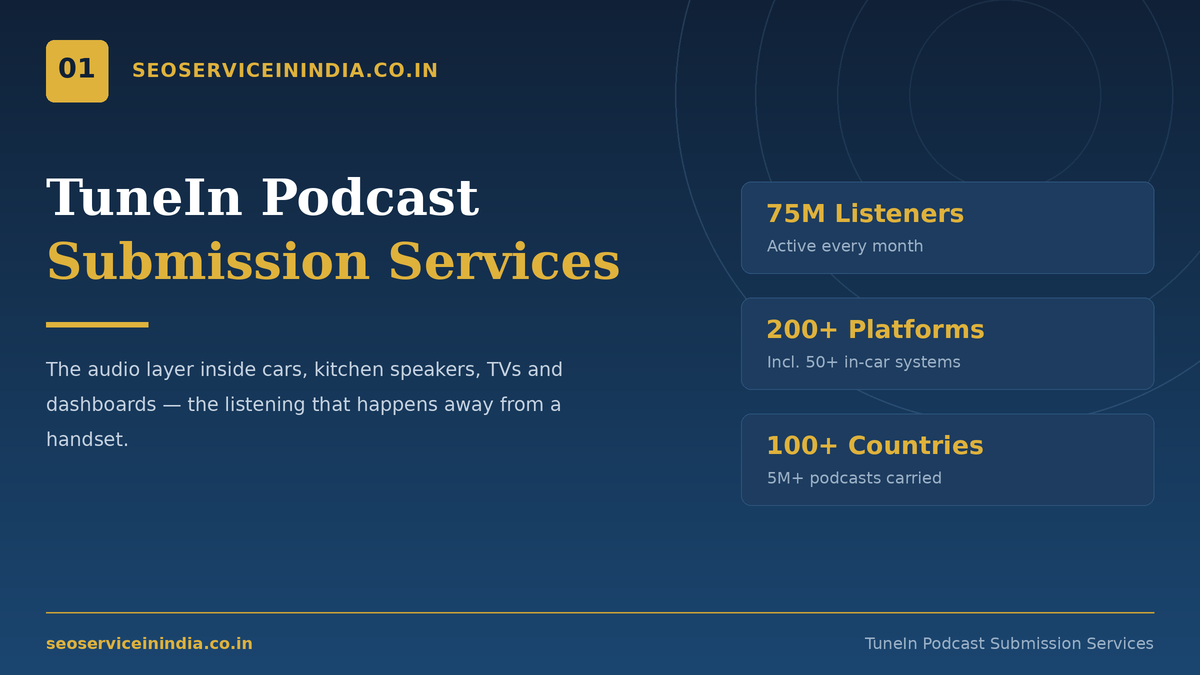 01

SEOSERVICEININDIA.CO.IN

TuneIn Podcast
Submission Services

The audio layer inside cars, kitchen speakers, TVs and dashboards — the listening that happens away from a handset.

75M Listeners
Active every month

200+ Platforms
Incl. 50+ in-car systems

100+ Countries
5M+ podcasts carried

seoserviceinindia.co.in

TuneIn Podcast Submission Services